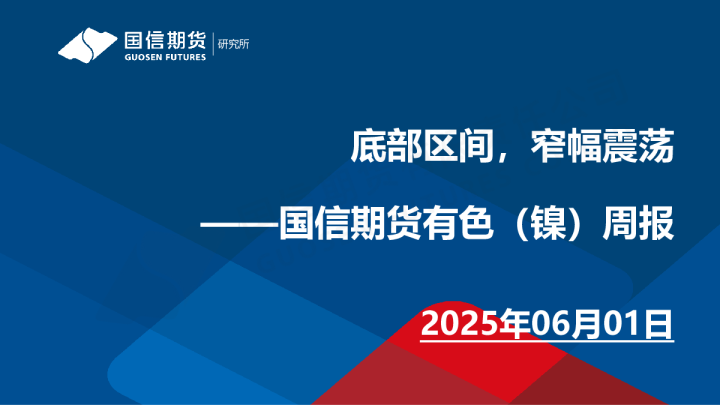 国信期货
GUOSEN FUTURES
研究所

底部区间，窄幅震荡

——国信期货有色（镍）周报

2025年06月01日